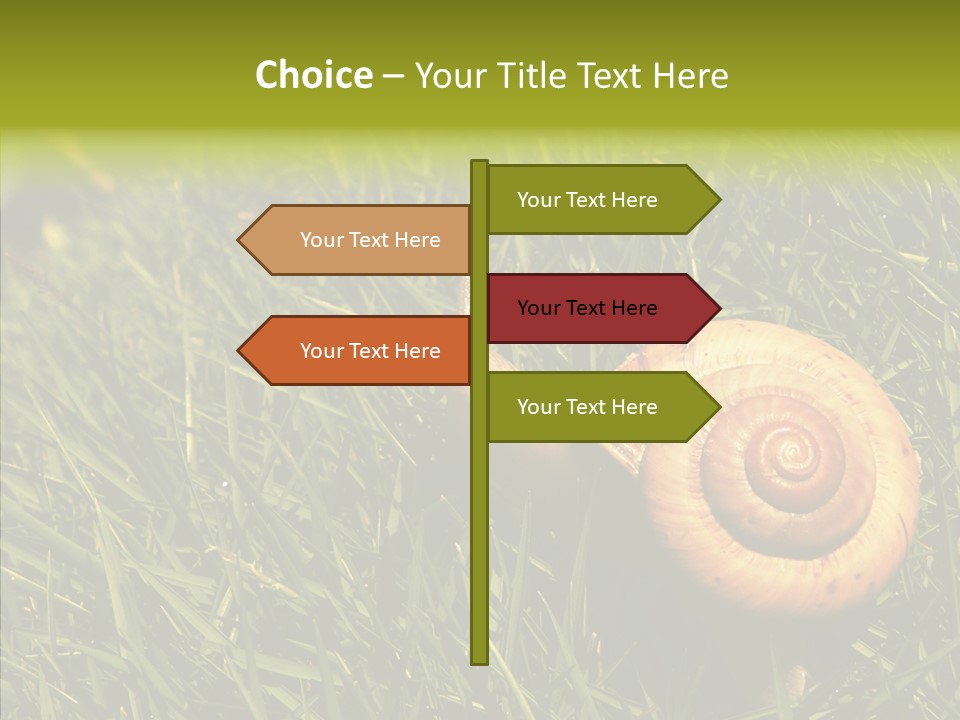 Choice – Your Title Text Here

Your Text Here

Your Text Here

Your Text Here

Your Text Here

Your Text Here